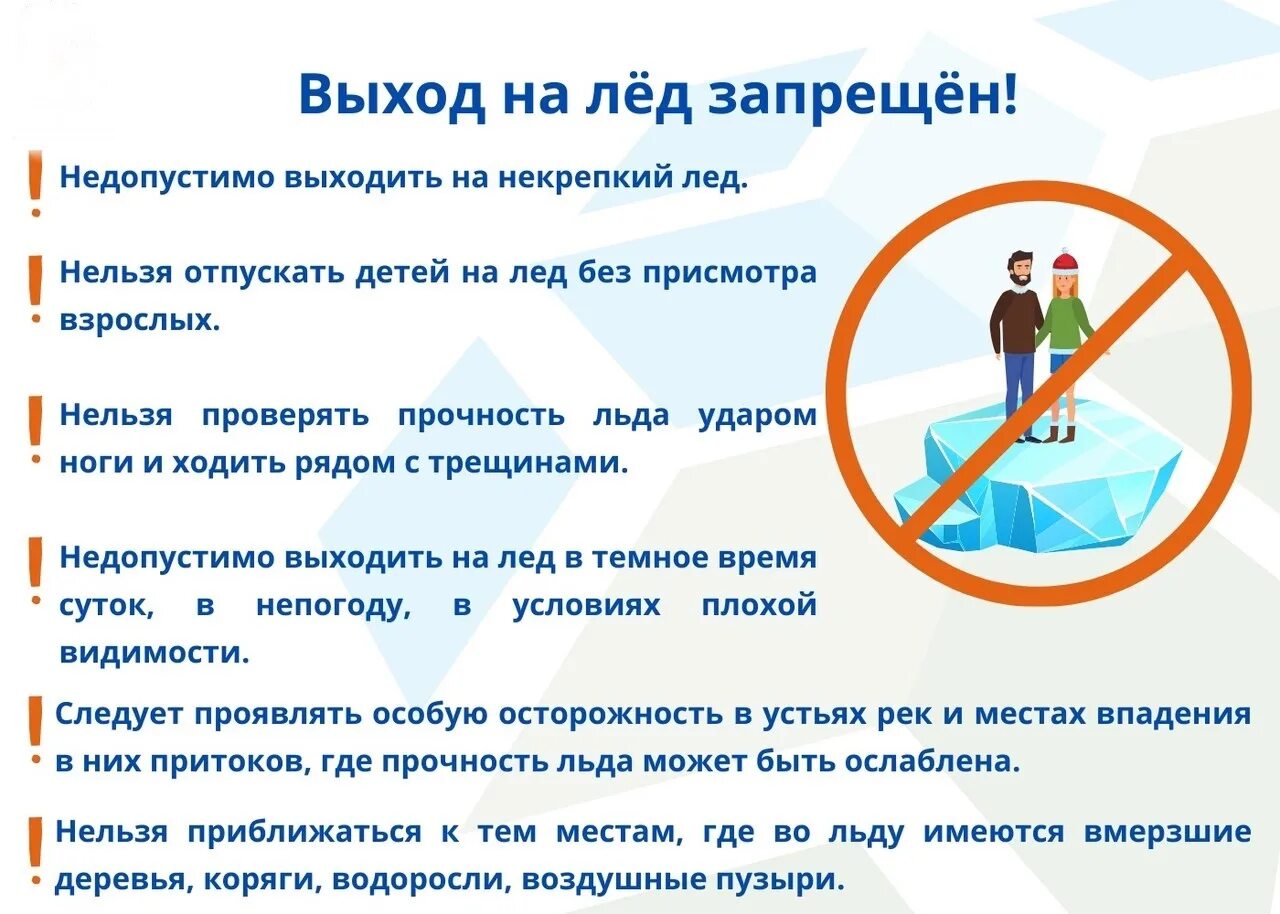 Выход на лёд запрещён!

! Недопустимо выходить на некрепкий лед.

! Нельзя отпускать детей на лед без присмотра взрослых.

! Нельзя проверять прочность льда ударом ноги и ходить рядом с трещинами.

! Недопустимо выходить на лед в темное время суток, в непогоду, в условиях плохой видимости.

! Следует проявлять особую осторожность в устьях рек и местах впадения в них притоков, где прочность льда может быть ослаблена.

! Нельзя приближаться к тем местам, где во льду имеются вмерзшие деревья, коряги, водоросли, воздушные пузыри.